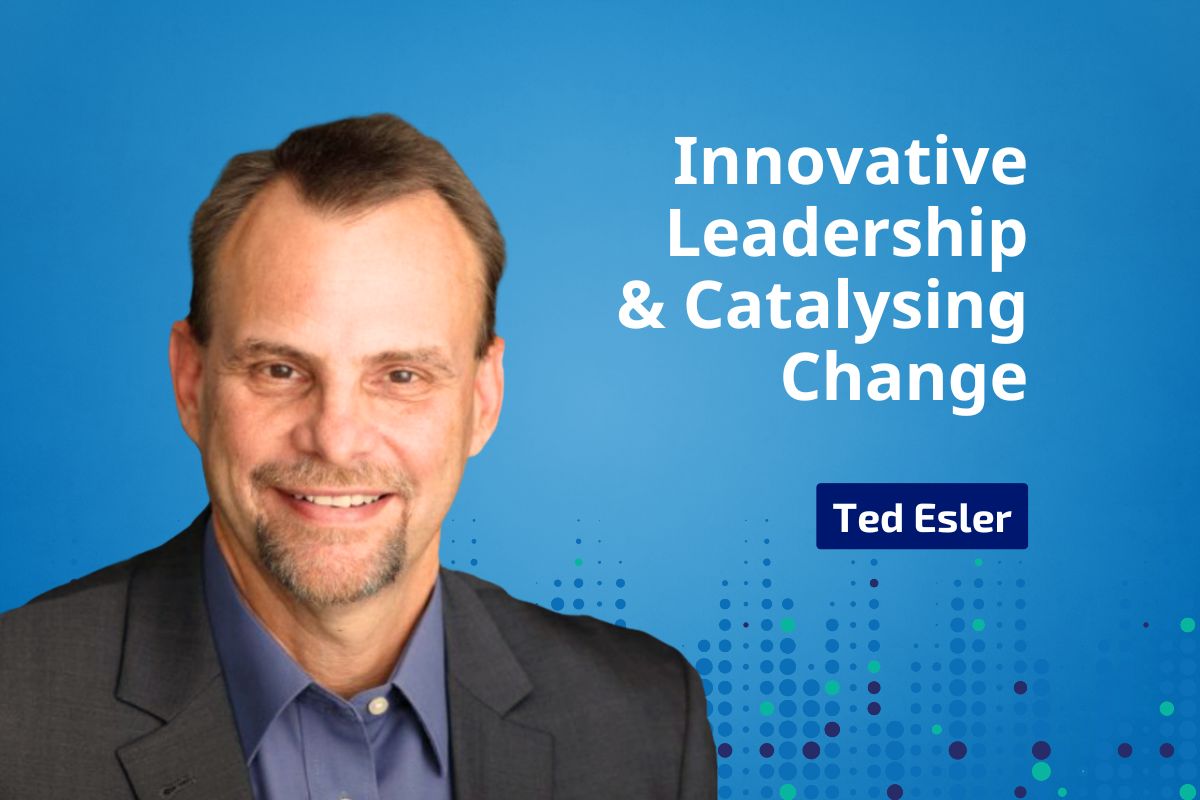 Innovative Leadership & Catalysing Change

Ted Esler